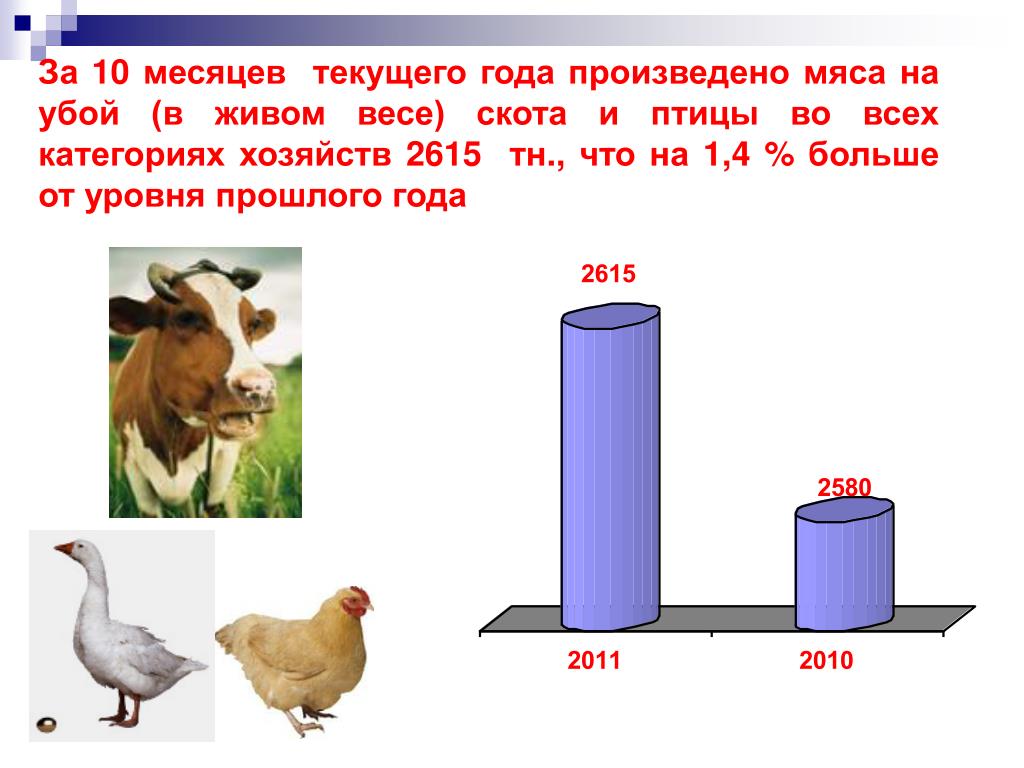 За 10 месяцев текущего года произведено мяса на убой (в живом весе) скота и птицы во всех категориях хозяйств 2615 тн., что на 1,4 % больше от уровня прошлого года

2615

2580

2011

2010